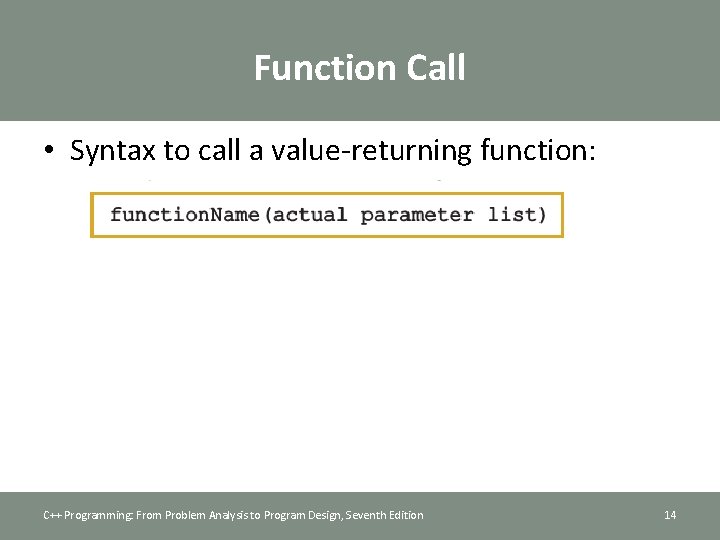 Function Call

• Syntax to call a value-returning function:

functionName(actual parameter list)

C++ Programming: From Problem Analysis to Program Design, Seventh Edition

14